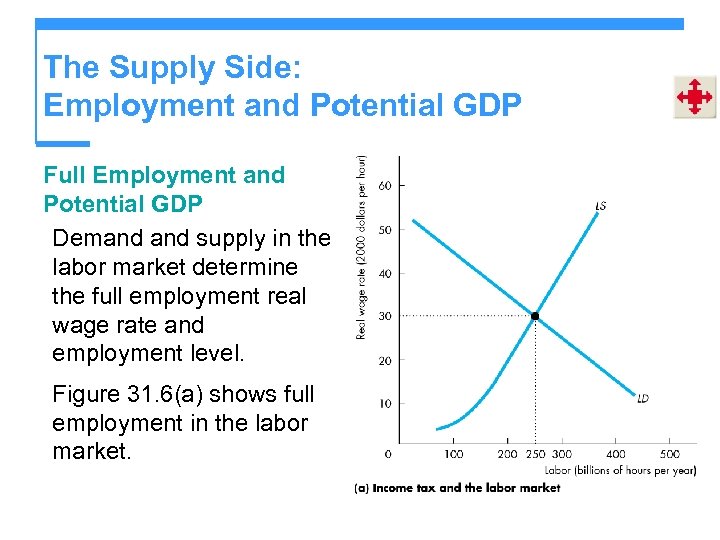 The Supply Side:
Employment and Potential GDP

Full Employment and Potential GDP

Demand and supply in the labor market determine the full employment real wage rate and employment level.

Figure 31.6(a) shows full employment in the labor market.

Real wage rate (2000 dollars per hour)

60
50
40
30
20
10
0

LS
LD

100 200 250 300 400 500
Labor (billions of hours per year)

(a) Income tax and the labor market